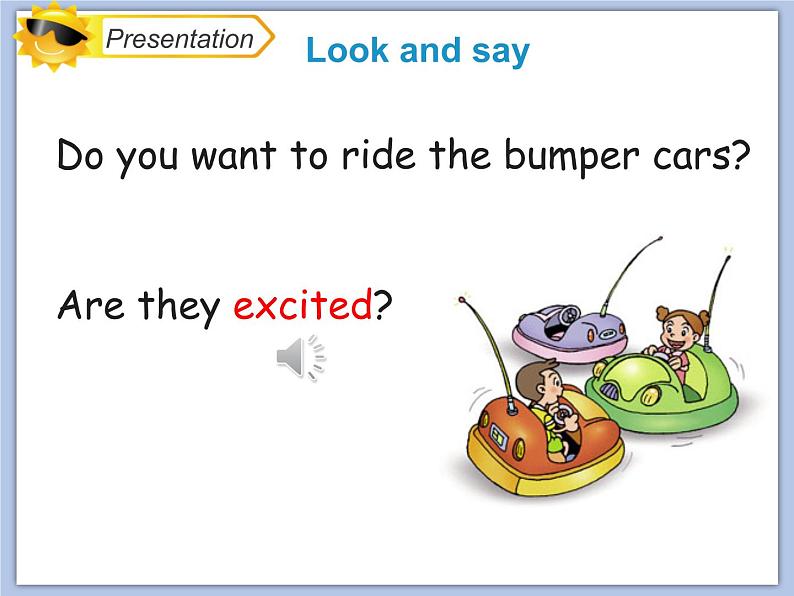 Presentation

Look and say

Do you want to ride the bumper cars?

Are they excited?